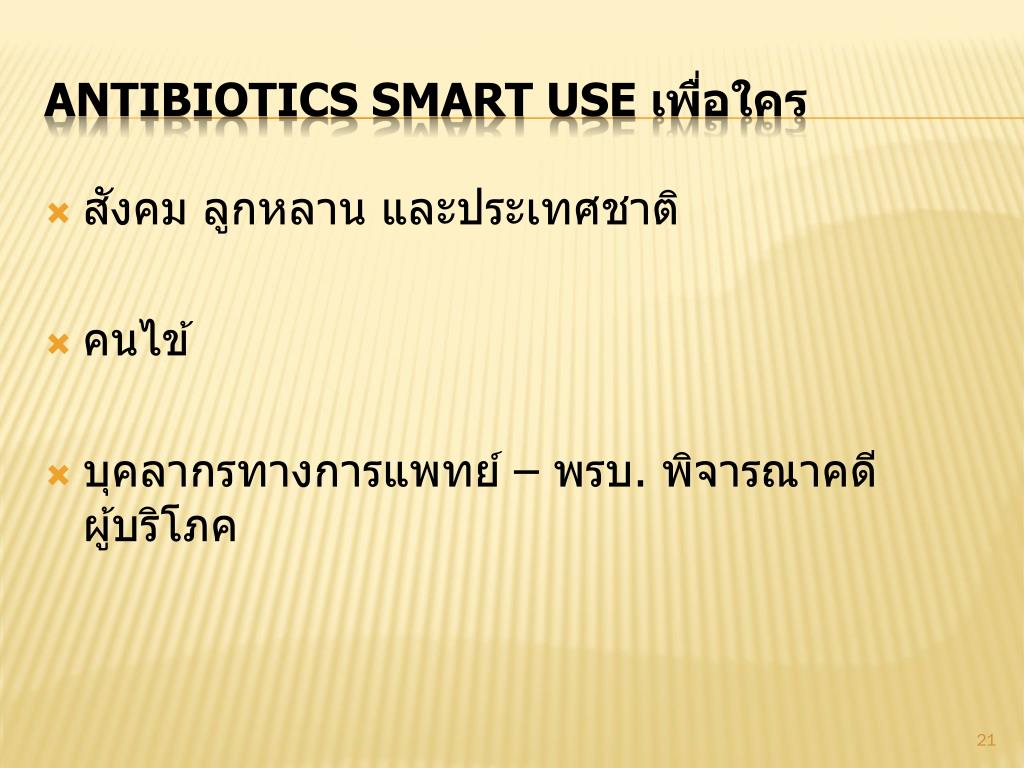 ANTIBIOTICS SMART USE เพื่อใคร

สังคม ลูกหลาน และประเทศชาติ

คนไข้

บุคลากรทางการแพทย์ – พรบ. พิจารณาคดีผู้บริโภค

21